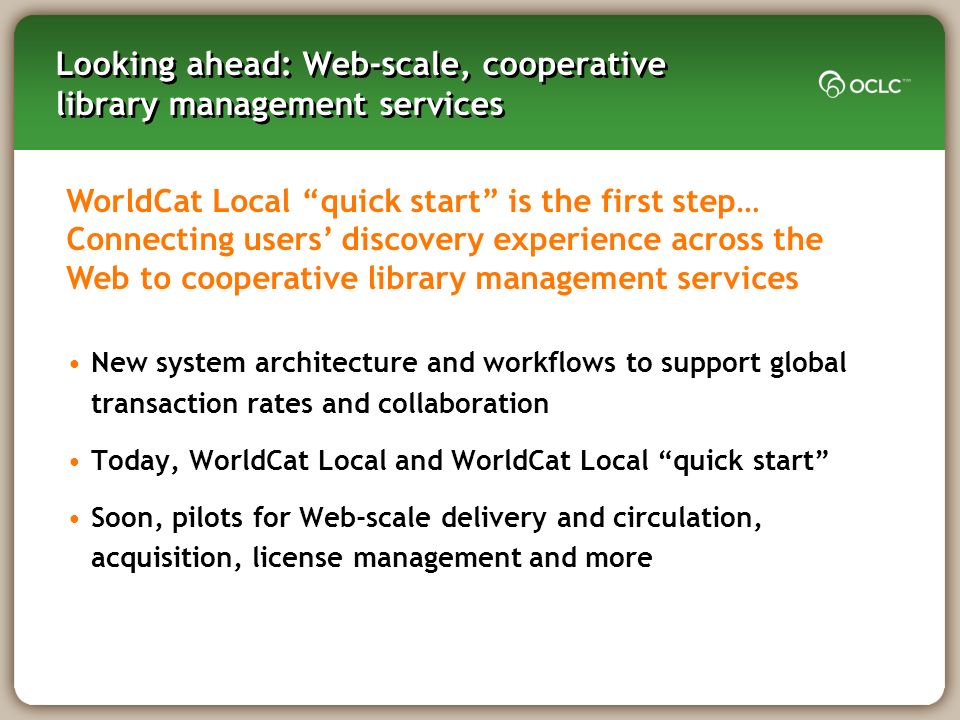 Looking ahead: Web-scale, cooperative library management services

OCLC™

WorldCat Local “quick start” is the first step… Connecting users’ discovery experience across the Web to cooperative library management services

• New system architecture and workflows to support global transaction rates and collaboration

• Today, WorldCat Local and WorldCat Local “quick start”

• Soon, pilots for Web-scale delivery and circulation, acquisition, license management and more